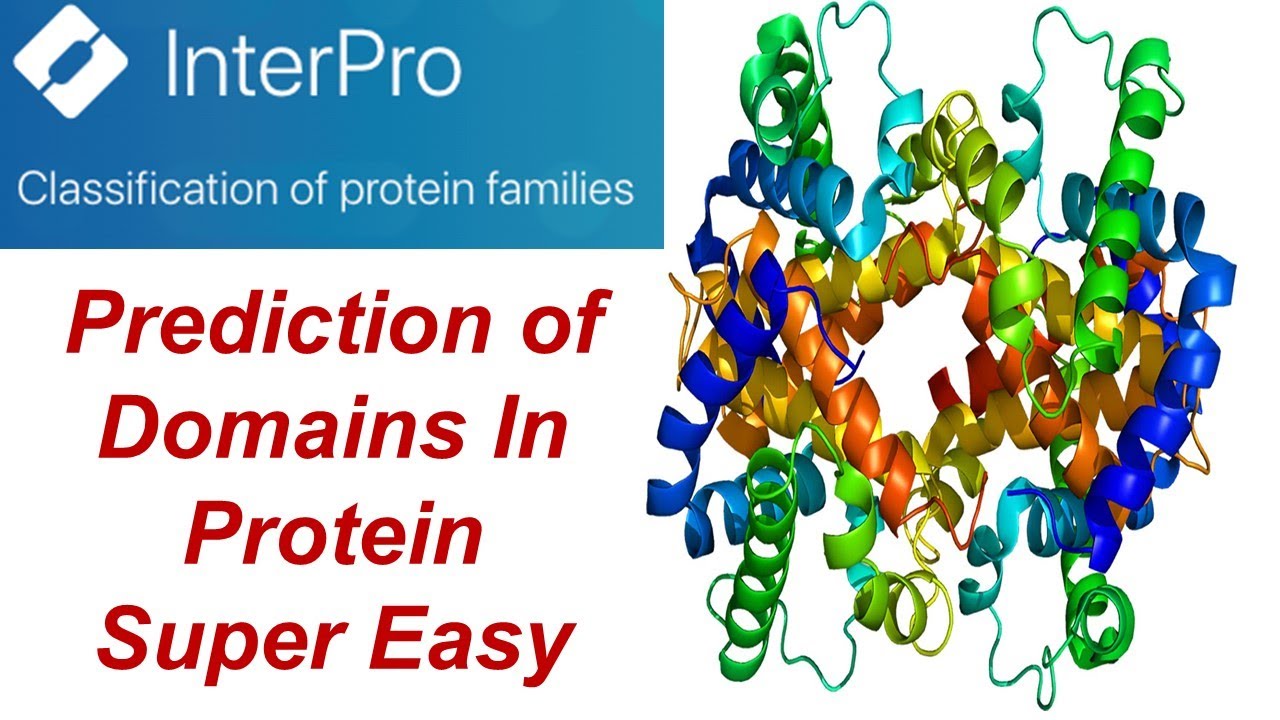 InterPro

Classification of protein families

Prediction of Domains In Protein Super Easy